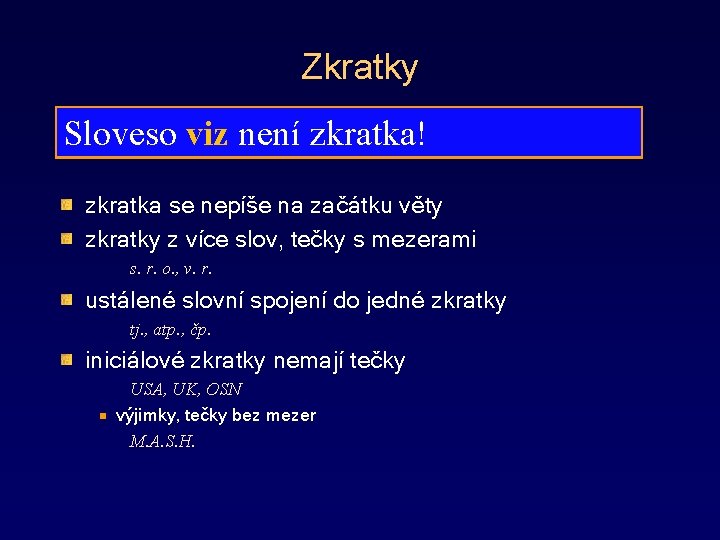 Zkratky

Sloveso viz není zkratka!

zkratka se nepíše na začátku věty

zkratky z více slov, tečky s mezerami

s. r. o., v. r.

ustálené slovní spojení do jedné zkratky

tj., atp., čp.

iniciálové zkratky nemají tečky

USA, UK, OSN

výjimky, tečky bez mezer

M.A.S.H.